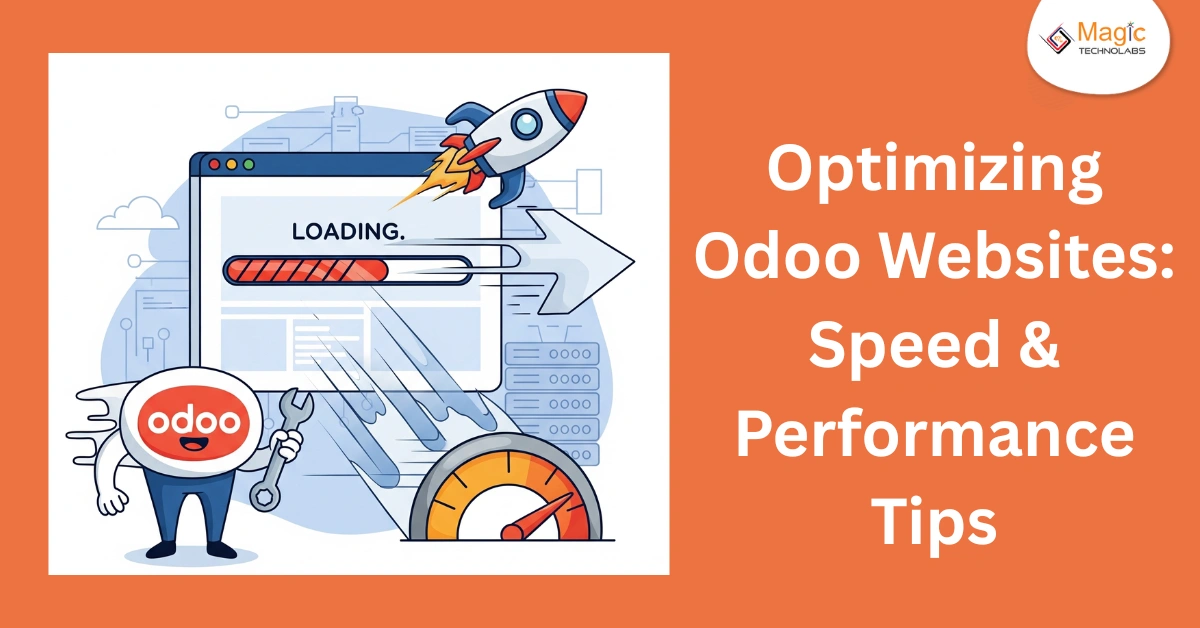 Magic
TECHNOLABS

LOADING.

odoo

Optimizing Odoo Websites: Speed & Performance Tips